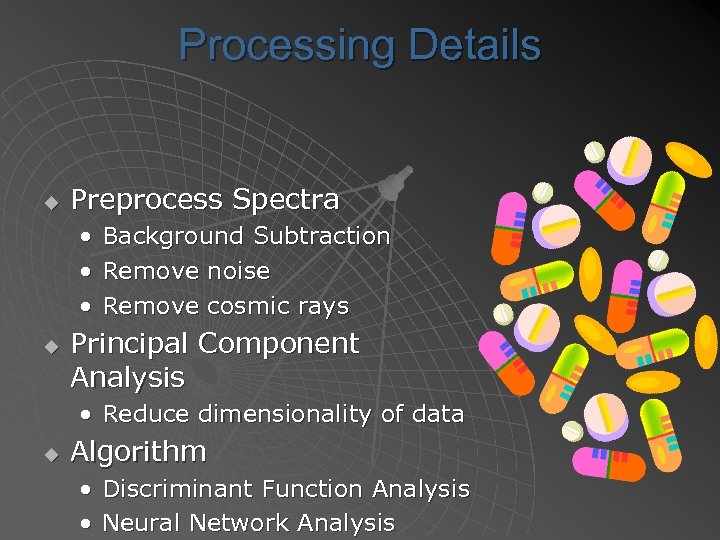 Processing Details

◆ Preprocess Spectra
• Background Subtraction
• Remove noise
• Remove cosmic rays

◆ Principal Component Analysis
• Reduce dimensionality of data

◆ Algorithm
• Discriminant Function Analysis
• Neural Network Analysis